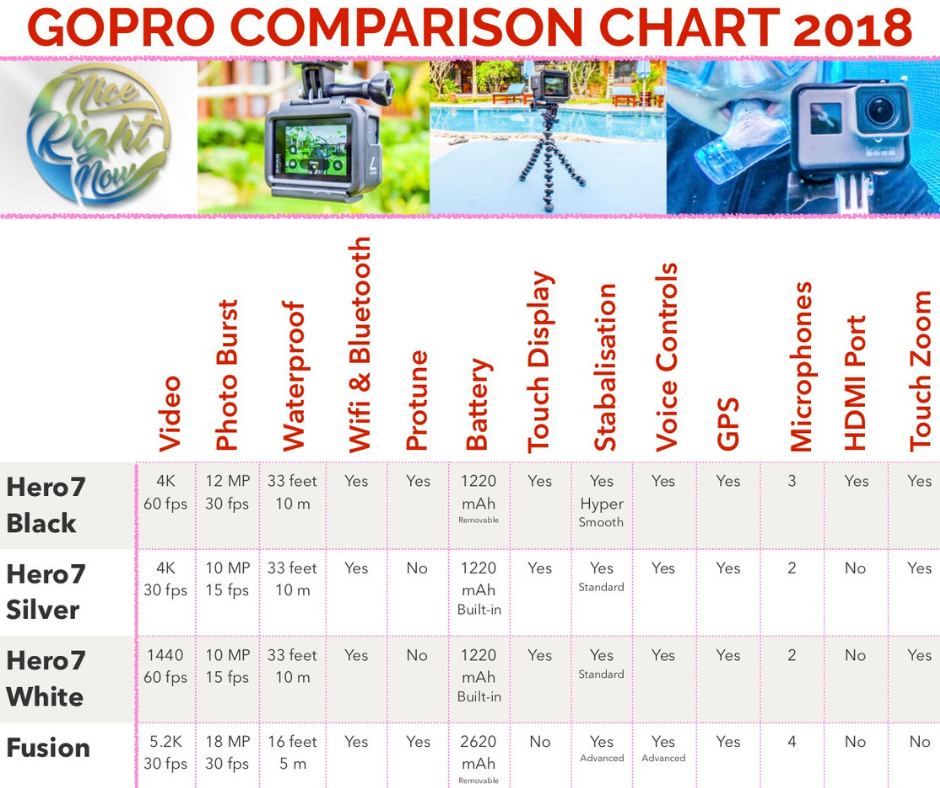 GOPRO COMPARISON CHART 2018

Nice Right Now

| | Video | Photo Burst | Waterproof | Wifi & Bluetooth | Protune | Battery | Touch Display | Stabalisation | Voice Controls | GPS | Microphones | HDMI Port | Touch Zoom |
|---|---|---|---|---|---|---|---|---|---|---|---|---|---|
| Hero7 Black | 4K 60 fps | 12 MP 30 fps | 33 feet 10 m | Yes | Yes | 1220 mAh Removable | Yes | Yes Hyper Smooth | Yes | Yes | 3 | Yes | Yes |
| Hero7 Silver | 4K 30 fps | 10 MP 15 fps | 33 feet 10 m | Yes | No | 1220 mAh Built-in | Yes | Yes Standard | Yes | Yes | 2 | No | Yes |
| Hero7 White | 1440 60 fps | 10 MP 15 fps | 33 feet 10 m | Yes | No | 1220 mAh Built-in | Yes | Yes Standard | Yes | Yes | 2 | No | Yes |
| Fusion | 5.2K 30 fps | 18 MP 30 fps | 16 feet 5 m | Yes | Yes | 2620 mAh Removable | No | Yes Advanced | Yes Advanced | Yes | 4 | No | No |